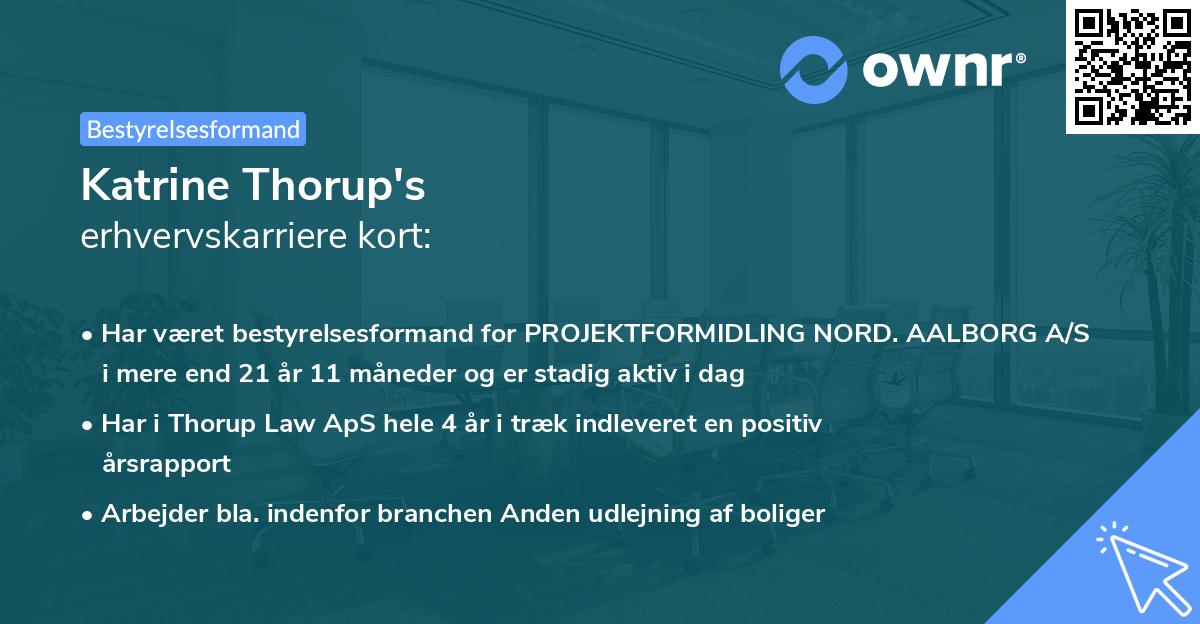 ownr®

Bestyrelsesformand

Katrine Thorup's
erhvervskarriere kort:

• Har været bestyrelsesformand for PROJEKTFORMIDLING NORD. AALBORG A/S i mere end 21 år 11 måneder og er stadig aktiv i dag

• Har i Thorup Law ApS hele 4 år i træk indleveret en positiv årsrapport

• Arbejder bla. indenfor branchen Anden udlejning af boliger